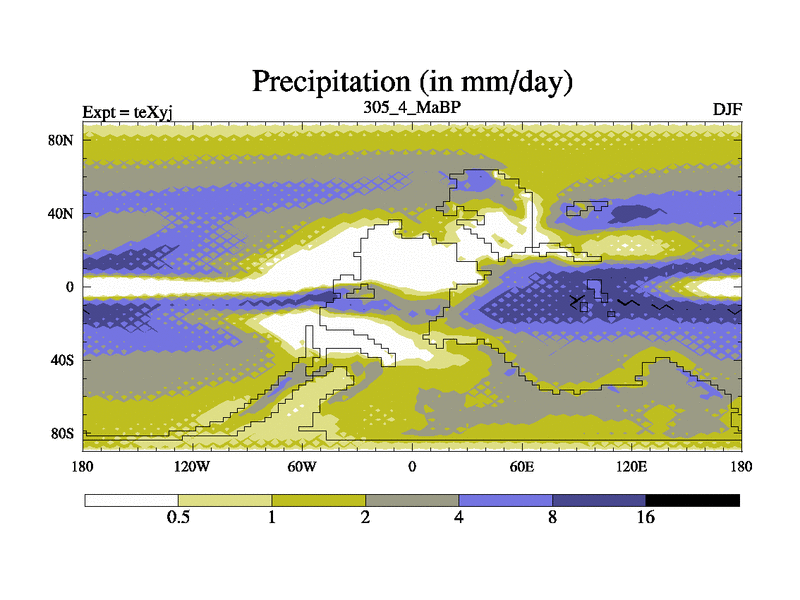 Precipitation (in mm/day)

Expt = teXyj
305_4_MaBP
DJF

80N
40N
0
40S
80S

180
120W
60W
0
60E
120E
180

0.5
1
2
4
8
16